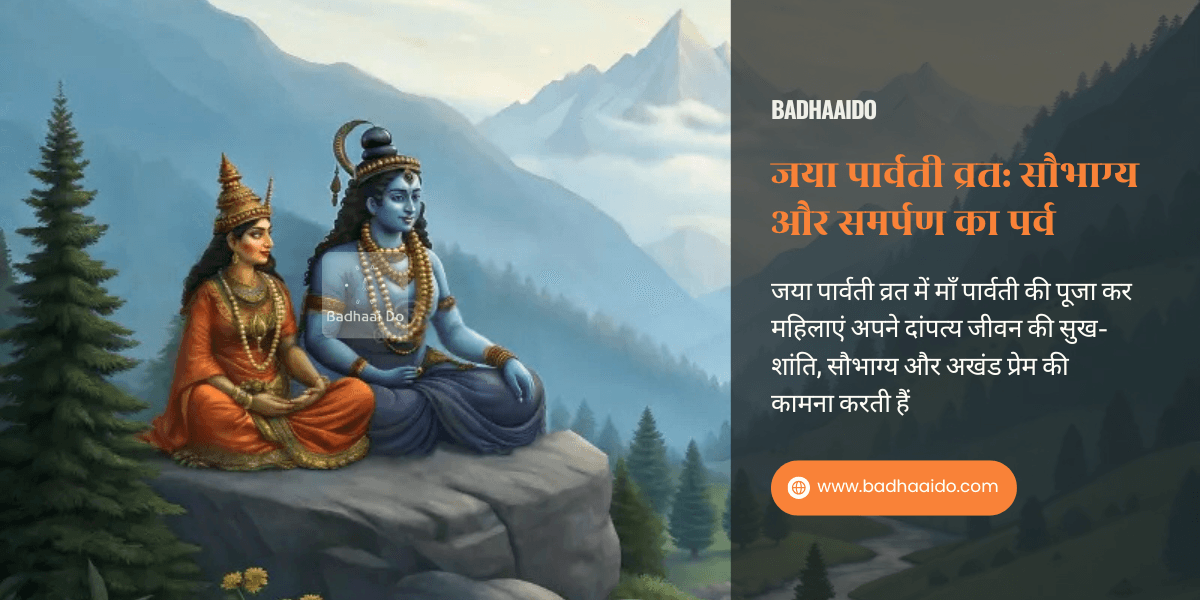 Badhaai Do

BADHAAIDO

जया पार्वती व्रत: सौभाग्य और समर्पण का पर्व

जया पार्वती व्रत में माँ पार्वती की पूजा कर महिलाएं अपने दांपत्य जीवन की सुख-शांति, सौभाग्य और अखंड प्रेम की कामना करती हैं

www.badhaaido.com